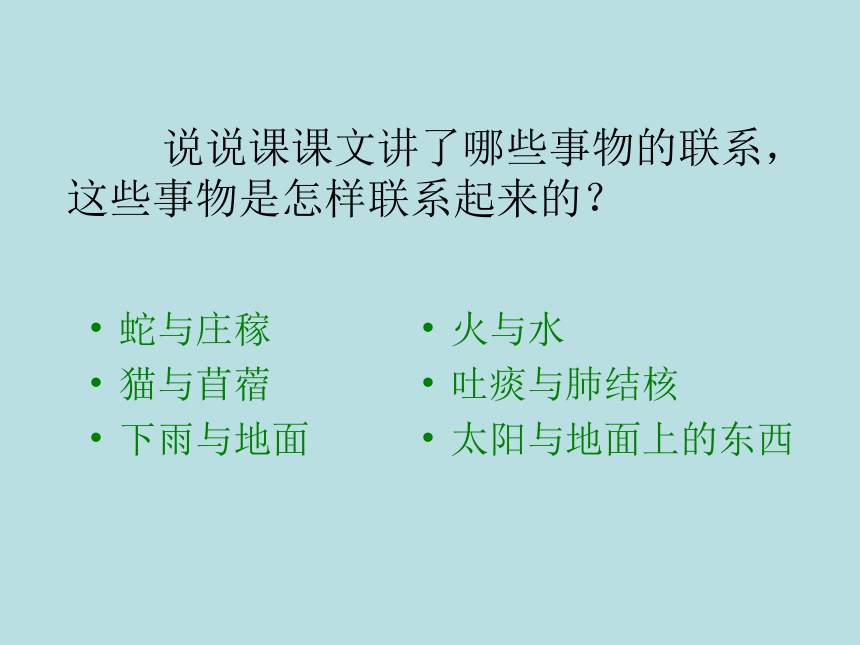 说说课课文讲了哪些事物的联系，这些事物是怎样联系起来的？

• 蛇与庄稼
• 猫与苜蓿
• 下雨与地面

• 火与水
• 吐痰与肺结核
• 太阳与地面上的东西